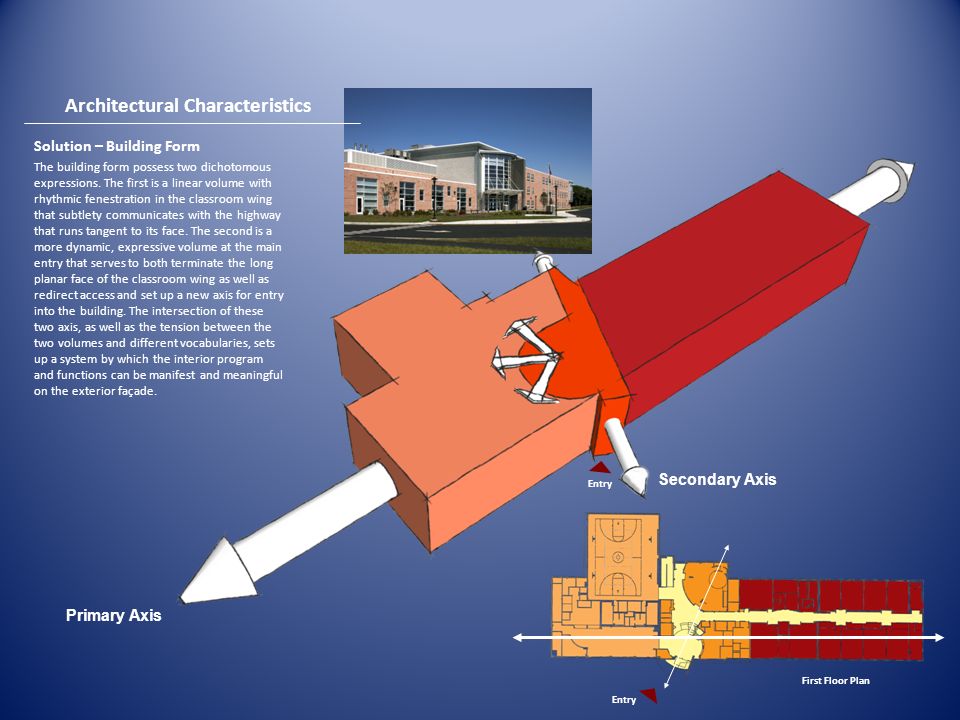 Architectural Characteristics

Solution – Building Form

The building form possess two dichotomous expressions. The first is a linear volume with rhythmic fenestration in the classroom wing that subtlety communicates with the highway that runs tangent to its face. The second is a more dynamic, expressive volume at the main entry that serves to both terminate the long planar face of the classroom wing as well as redirect access and set up a new axis for entry into the building. The intersection of these two axis, as well as the tension between the two volumes and different vocabularies, sets up a system by which the interior program and functions can be manifest and meaningful on the exterior façade.

Entry

Secondary Axis

Primary Axis

First Floor Plan

Entry